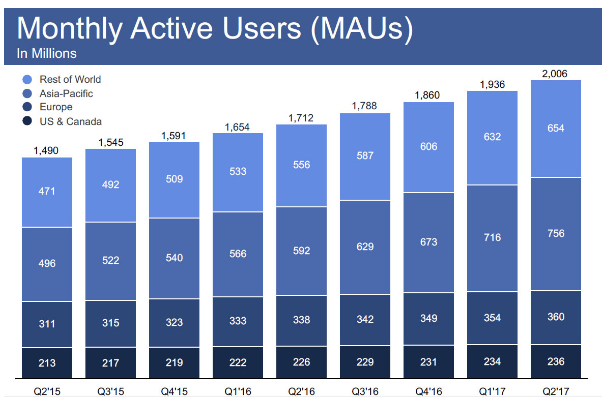 Monthly Active Users (MAUs)
In Millions

Rest of World
Asia-Pacific
Europe
US & Canada

| | Q2'15 | Q3'15 | Q4'15 | Q1'16 | Q2'16 | Q3'16 | Q4'16 | Q1'17 | Q2'17 |
|---|---|---|---|---|---|---|---|---|---|
| Total | 1,490 | 1,545 | 1,591 | 1,654 | 1,712 | 1,788 | 1,860 | 1,936 | 2,006 |
| Rest of World | 471 | 492 | 509 | 533 | 556 | 587 | 606 | 632 | 654 |
| Asia-Pacific | 496 | 522 | 540 | 566 | 592 | 629 | 673 | 716 | 756 |
| Europe | 311 | 315 | 323 | 333 | 338 | 342 | 349 | 354 | 360 |
| US & Canada | 213 | 217 | 219 | 222 | 226 | 229 | 231 | 234 | 236 |